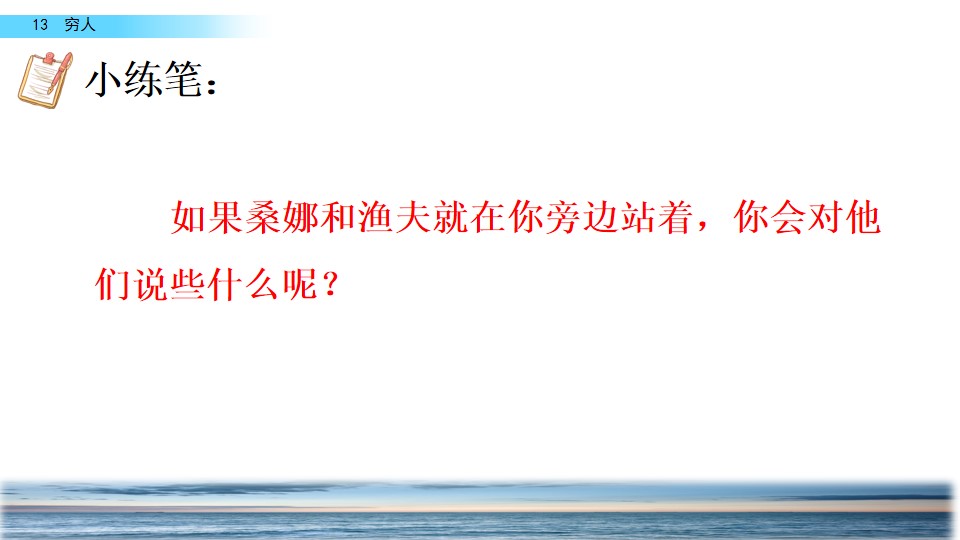 13 穷人

小练笔：

如果桑娜和渔夫就在你旁边站着，你会对他们说些什么呢？